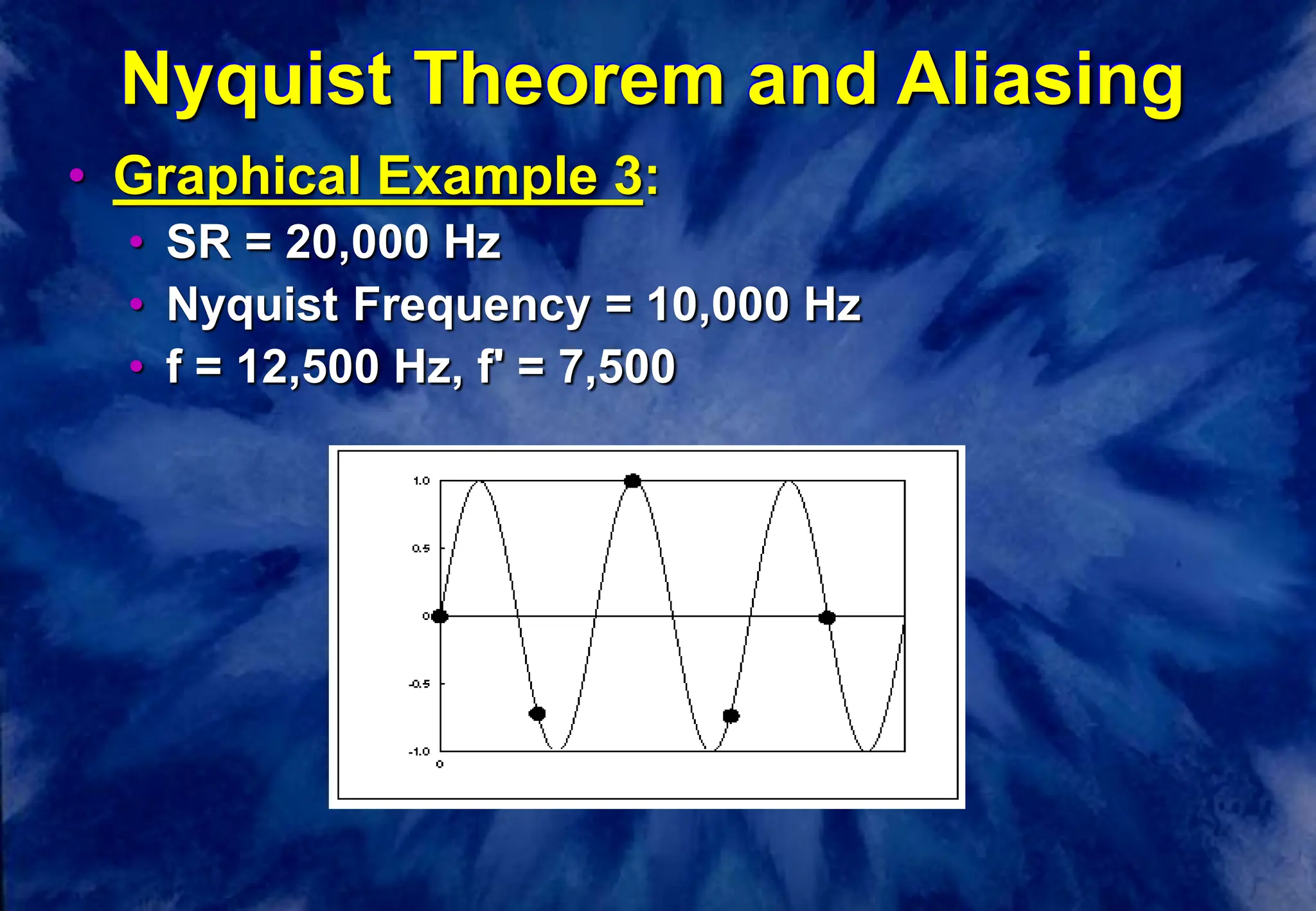 Nyquist Theorem and Aliasing

• Graphical Example 3:
  • SR = 20,000 Hz
  • Nyquist Frequency = 10,000 Hz
  • f = 12,500 Hz, f' = 7,500

1.0
0.5
0
-0.5
-1.0
0